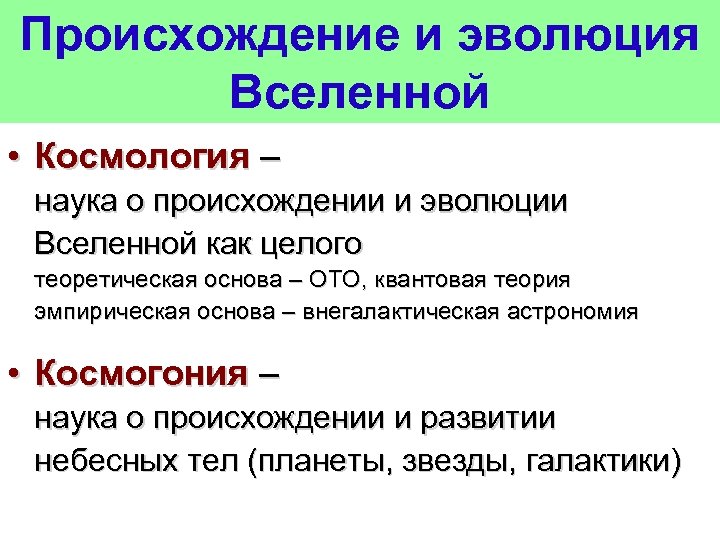 Происхождение и эволюция Вселенной

• Космология –
наука о происхождении и эволюции Вселенной как целого
теоретическая основа – ОТО, квантовая теория
эмпирическая основа – внегалактическая астрономия

• Космогония –
наука о происхождении и развитии небесных тел (планеты, звезды, галактики)